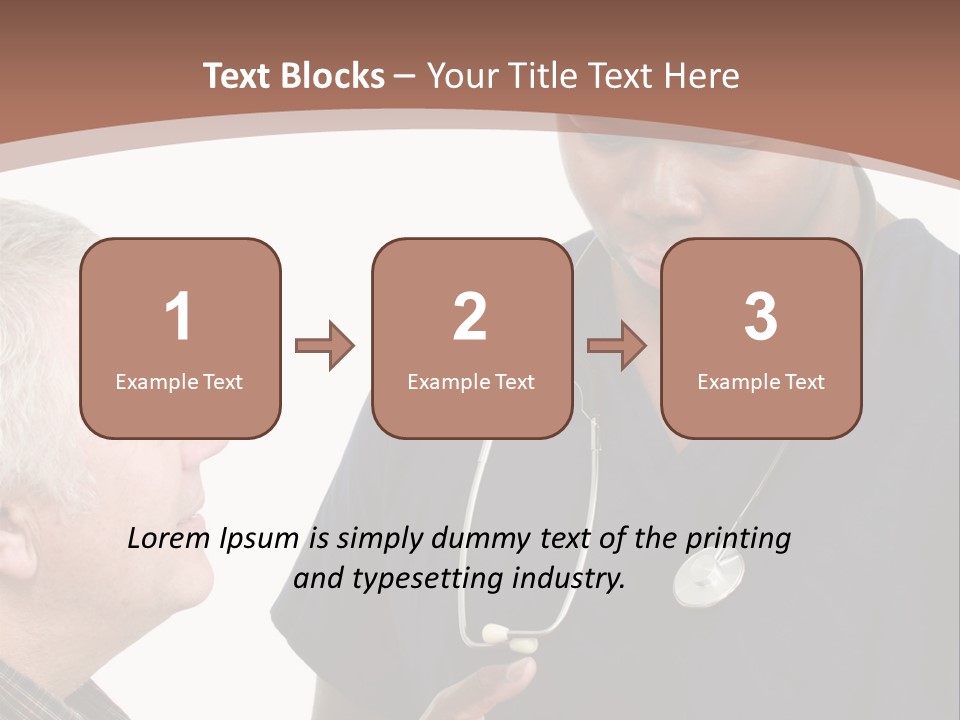 Text Blocks – Your Title Text Here

1
Example Text

2
Example Text

3
Example Text

Lorem Ipsum is simply dummy text of the printing and typesetting industry.